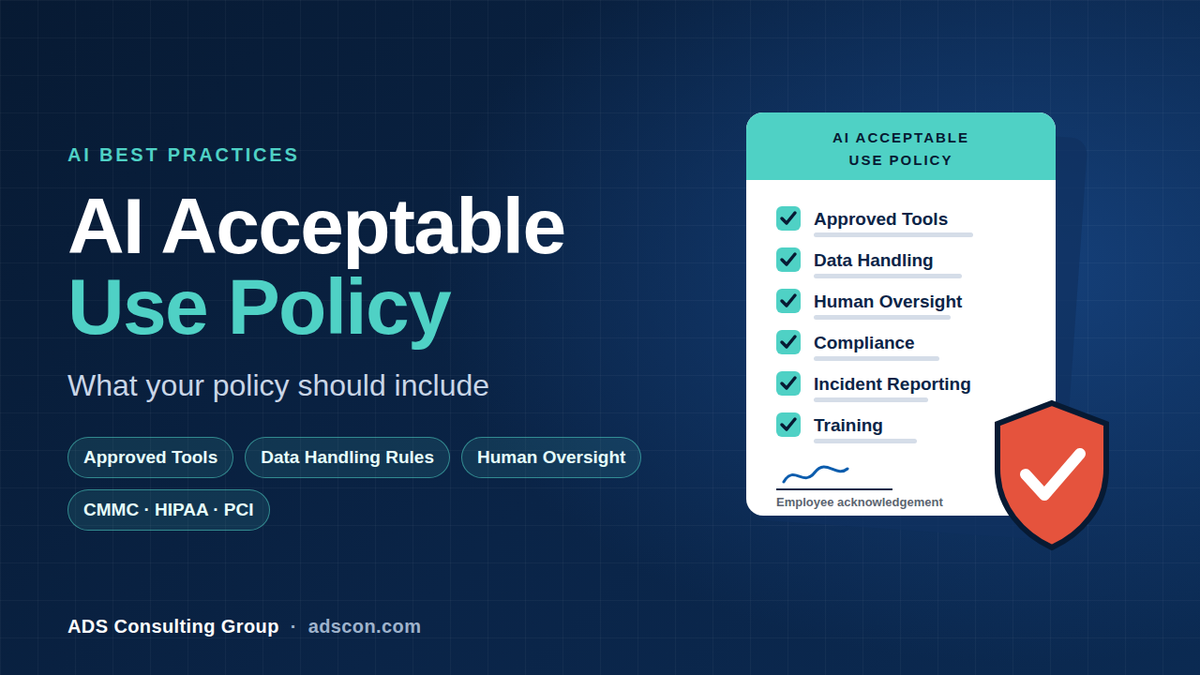 AI BEST PRACTICES

AI Acceptable Use Policy

What your policy should include

Approved Tools
Data Handling Rules
Human Oversight
CMMC · HIPAA · PCI

ADS Consulting Group · adscon.com

AI ACCEPTABLE USE POLICY

Approved Tools
Data Handling
Human Oversight
Compliance
Incident Reporting
Training

Employee acknowledgement